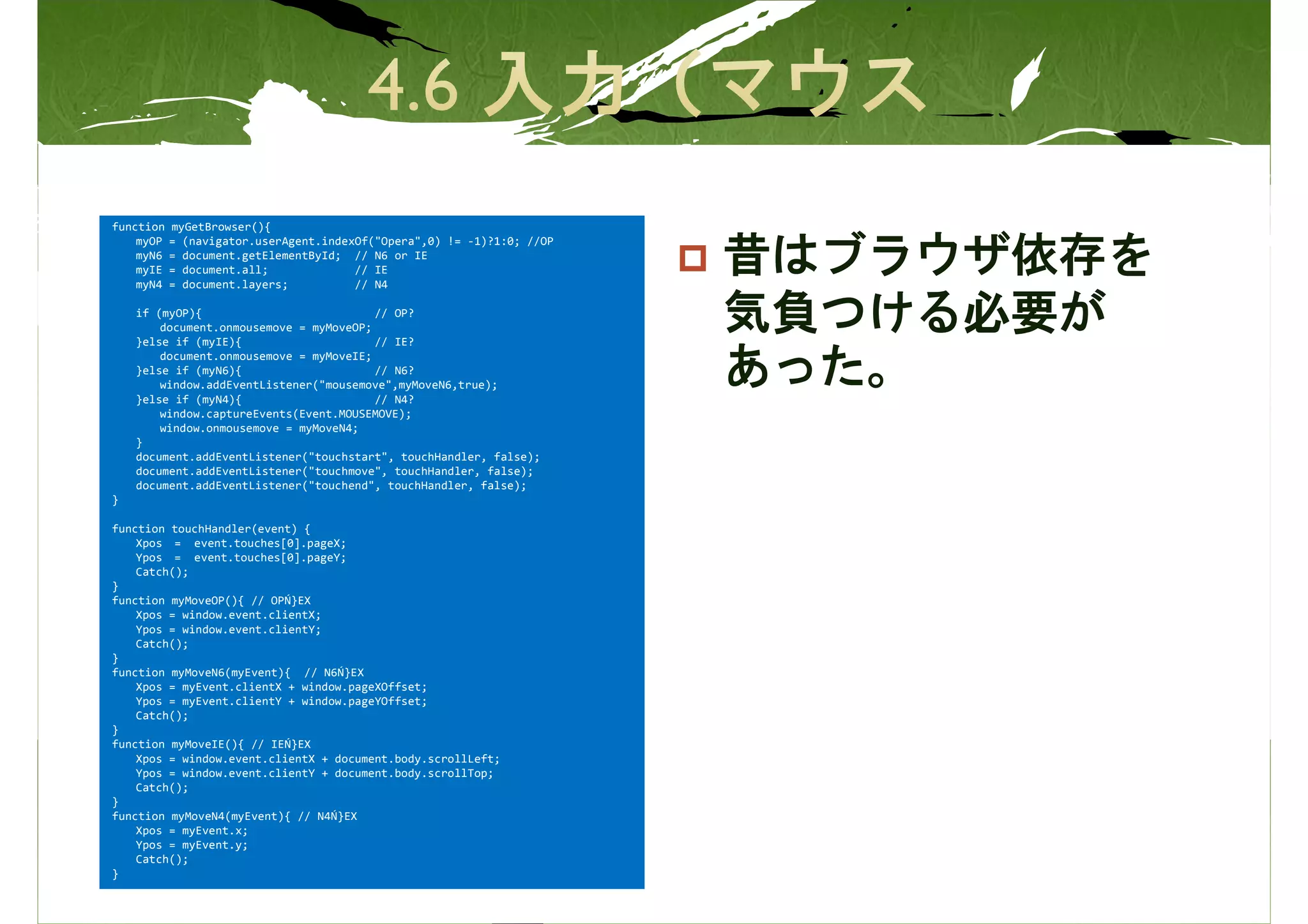 4.6 入力(マウス

function myGetBrowser(){
    myOP = (navigator.userAgent.indexOf("Opera",0) != -1)?1:0; //OP
    myN6 = document.getElementById;  // N6 or IE
    myIE = document.all;             // IE
    myN4 = document.layers;          // N4

    if (myOP){                          // OP?
        document.onmousemove = myMoveOP;
    }else if (myIE){                    // IE?
        document.onmousemove = myMoveIE;
    }else if (myN6){                    // N6?
        window.addEventListener("mousemove",myMoveN6,true);
    }else if (myN4){                    // N4?
        window.captureEvents(Event.MOUSEMOVE);
        window.onmousemove = myMoveN4;
    }
    document.addEventListener("touchstart", touchHandler, false);
    document.addEventListener("touchmove", touchHandler, false);
    document.addEventListener("touchend", touchHandler, false);
}

function touchHandler(event) {
    Xpos  =  event.touches[0].pageX;
    Ypos  =  event.touches[0].pageY;
    Catch();
}
function myMoveOP(){ // OPŃ}EX
    Xpos = window.event.clientX;
    Ypos = window.event.clientY;
    Catch();
}
function myMoveN6(myEvent){  // N6Ń}EX
    Xpos = myEvent.clientX + window.pageXOffset;
    Ypos = myEvent.clientY + window.pageYOffset;
    Catch();
}
function myMoveIE(){ // IEŃ}EX
    Xpos = window.event.clientX + document.body.scrollLeft;
    Ypos = window.event.clientY + document.body.scrollTop;
    Catch();
}
function myMoveN4(myEvent){ // N4Ń}EX
    Xpos = myEvent.x;
    Ypos = myEvent.y;
    Catch();
}

昔はブラウザ依存を気負つける必要があった。